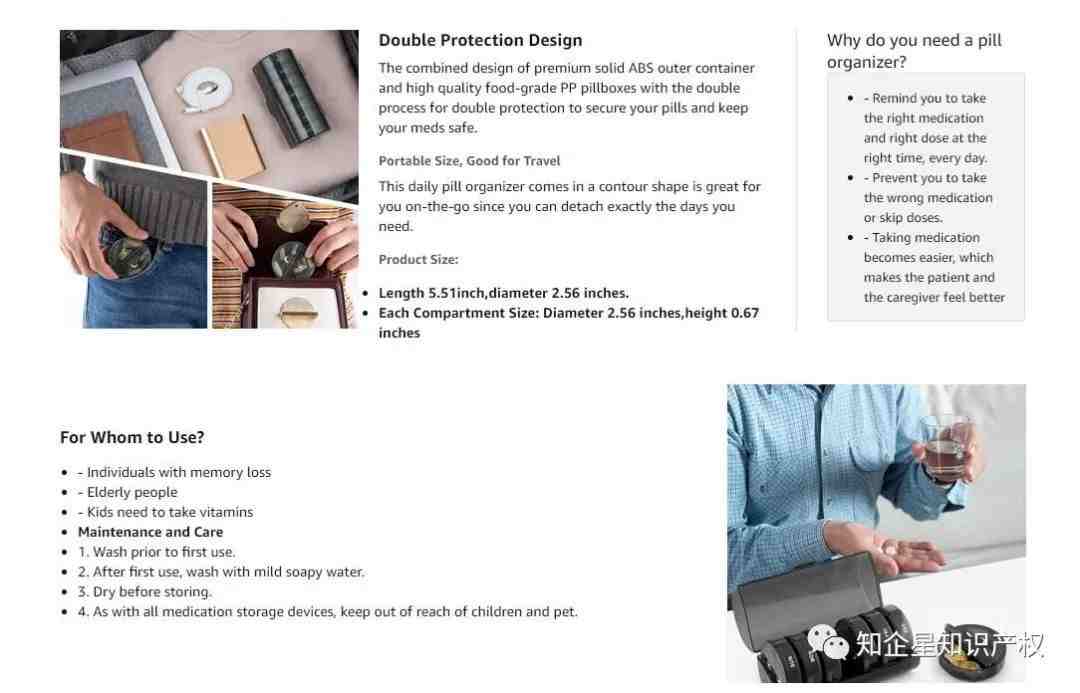 Double Protection Design

The combined design of premium solid ABS outer container and high quality food-grade PP pillboxes with the double process for double protection to secure your pills and keep your meds safe.

Portable Size, Good for Travel

This daily pill organizer comes in a contour shape is great for you on-the-go since you can detach exactly the days you need.

Product Size:

- Length 5.51inch,diameter 2.56 inches.
- Each Compartment Size: Diameter 2.56 inches,height 0.67 inches

Why do you need a pill organizer?

- - Remind you to take the right medication and right dose at the right time, every day.
- - Prevent you to take the wrong medication or skip doses.
- - Taking medication becomes easier, which makes the patient and the caregiver feel better

For Whom to Use?

- - Individuals with memory loss
- - Elderly people
- - Kids need to take vitamins
- Maintenance and Care
- 1. Wash prior to first use.
- 2. After first use, wash with mild soapy water.
- 3. Dry before storing.
- 4. As with all medication storage devices, keep out of reach of children and pet.

知企星知识产权